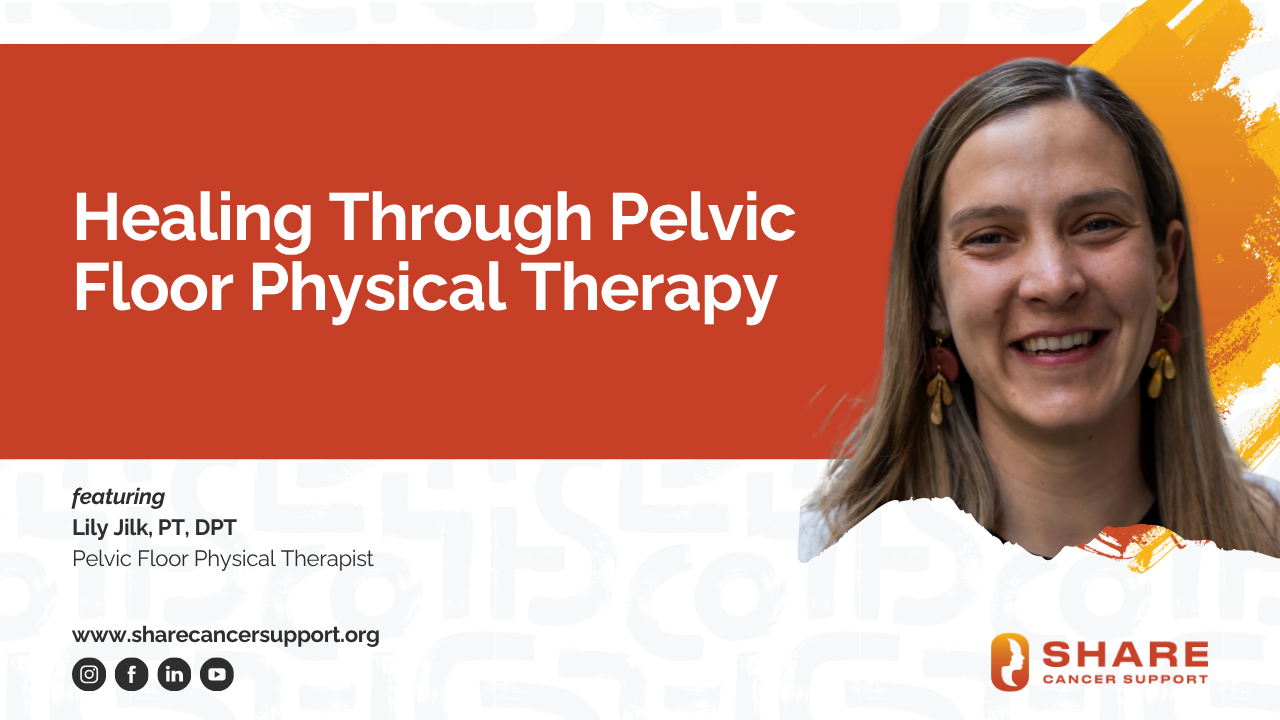 Healing Through Pelvic Floor Physical Therapy

featuring
Lily Jilk, PT, DPT
Pelvic Floor Physical Therapist

www.sharecancersupport.org

SHARE
CANCER SUPPORT